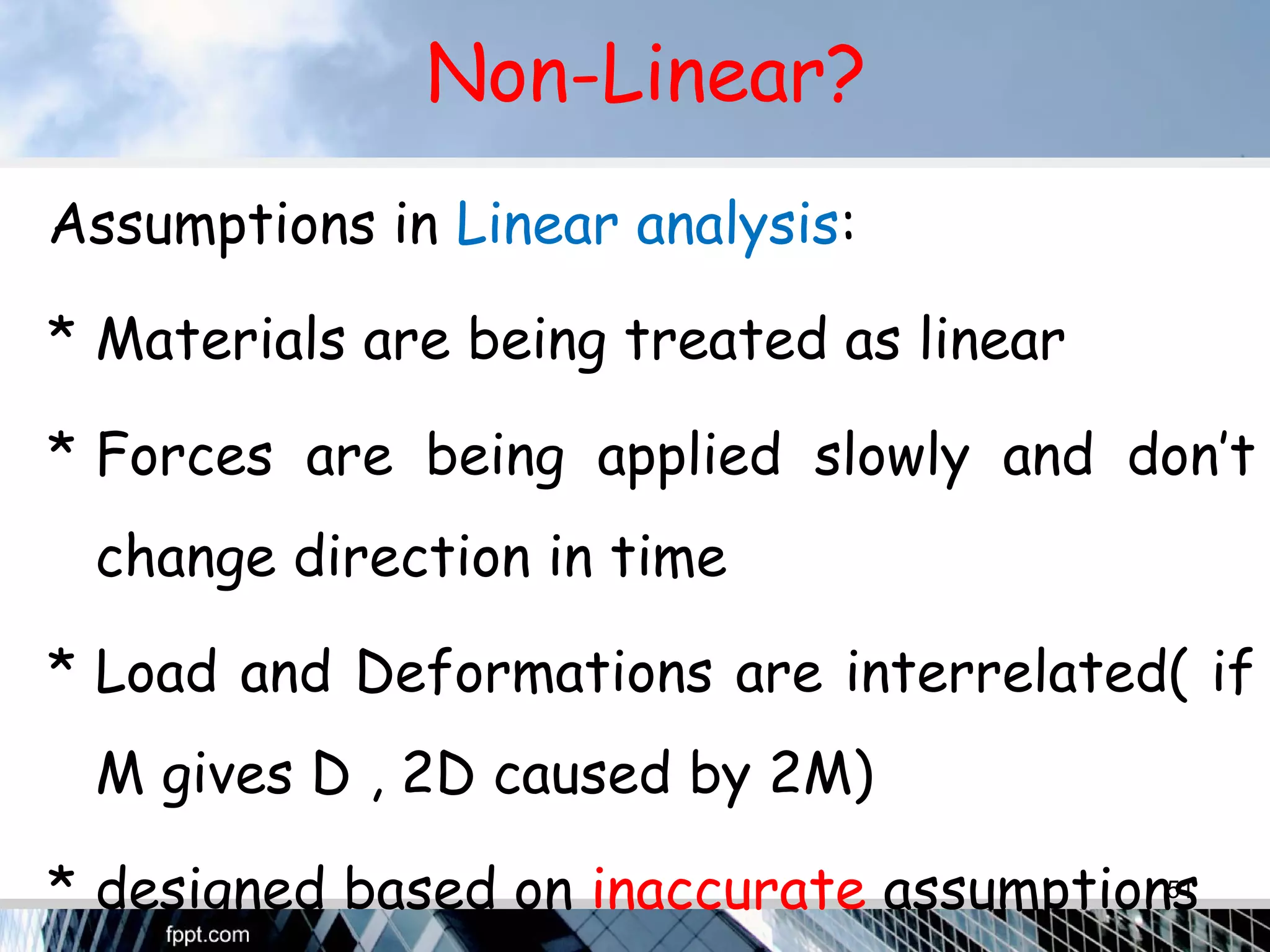 Non-Linear?

Assumptions in Linear analysis:

* Materials are being treated as linear

* Forces are being applied slowly and don't change direction in time

* Load and Deformations are interrelated( if M gives D , 2D caused by 2M)

* designed based on inaccurate assumptions

5

fppt.com